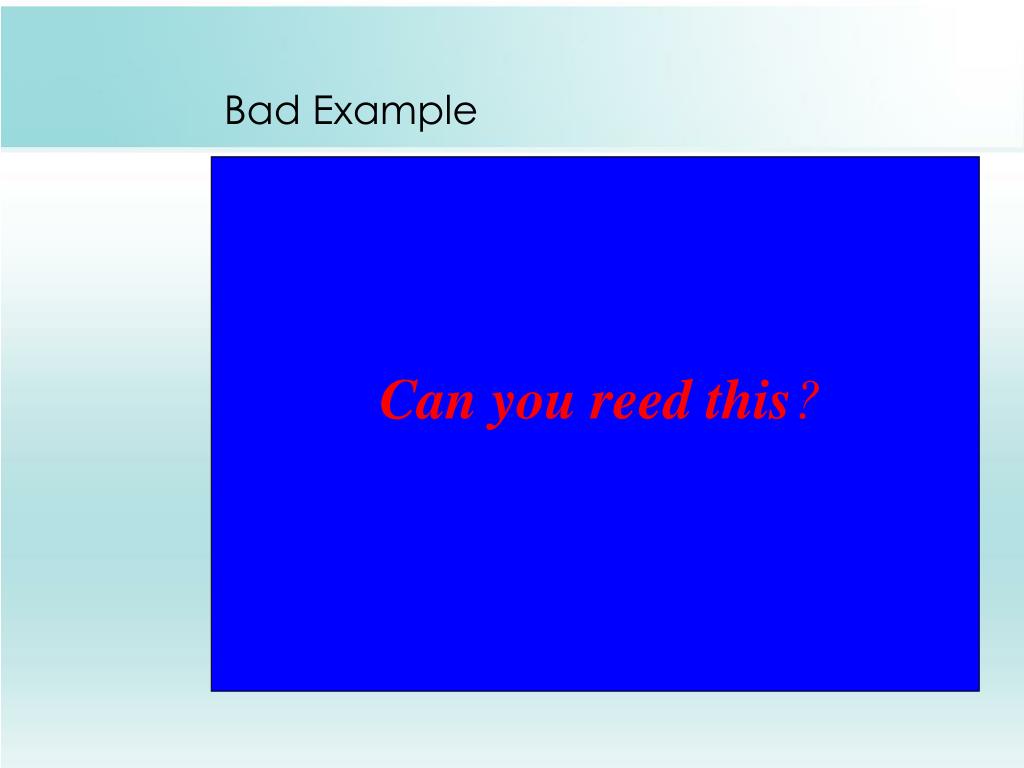 Bad Example

Can you reed this?